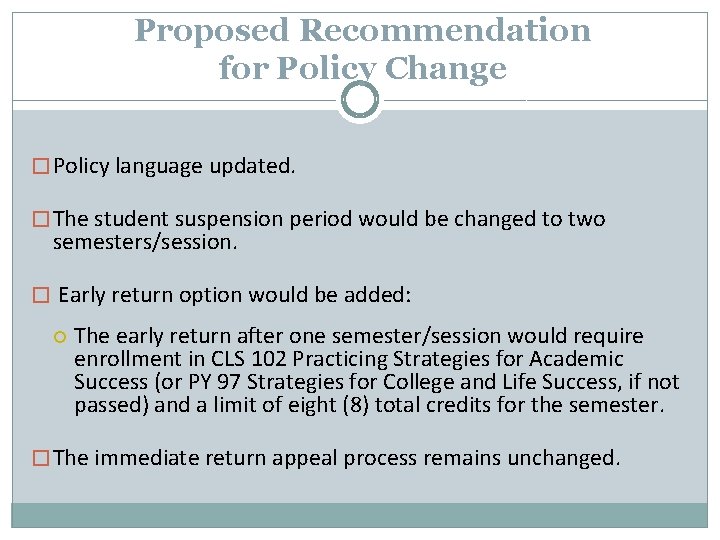 Proposed Recommendation for Policy Change

Policy language updated.

The student suspension period would be changed to two semesters/session.

Early return option would be added:

The early return after one semester/session would require enrollment in CLS 102 Practicing Strategies for Academic Success (or PY 97 Strategies for College and Life Success, if not passed) and a limit of eight (8) total credits for the semester.

The immediate return appeal process remains unchanged.